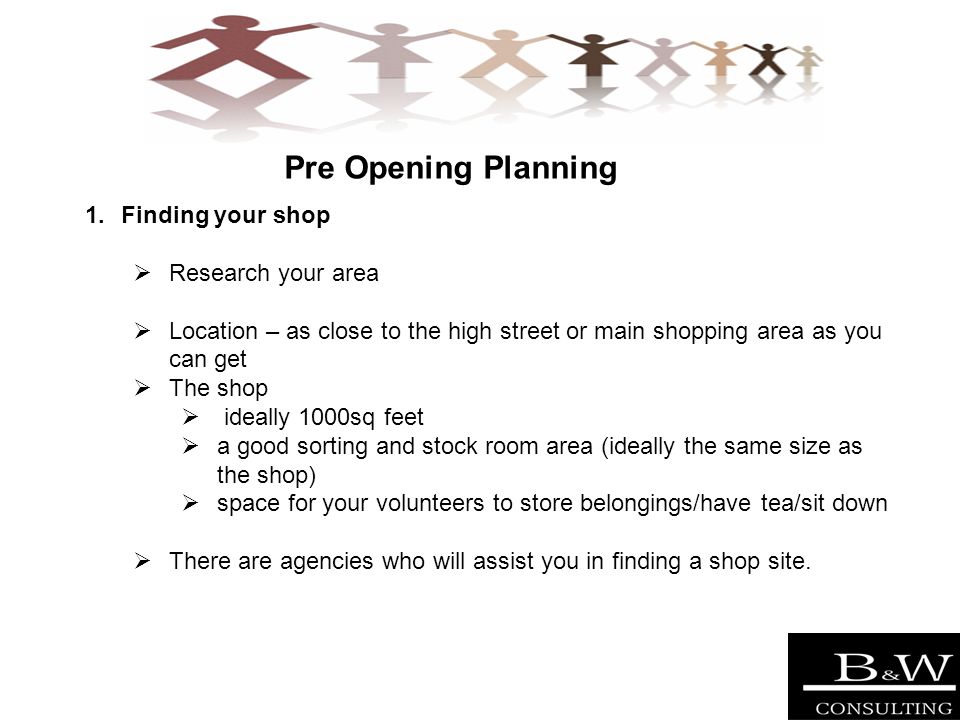 Pre Opening Planning

1. Finding your shop

➢ Research your area

➢ Location – as close to the high street or main shopping area as you can get

➢ The shop

➢ ideally 1000sq feet

➢ a good sorting and stock room area (ideally the same size as the shop)

➢ space for your volunteers to store belongings/have tea/sit down

➢ There are agencies who will assist you in finding a shop site.

B&W
CONSULTING